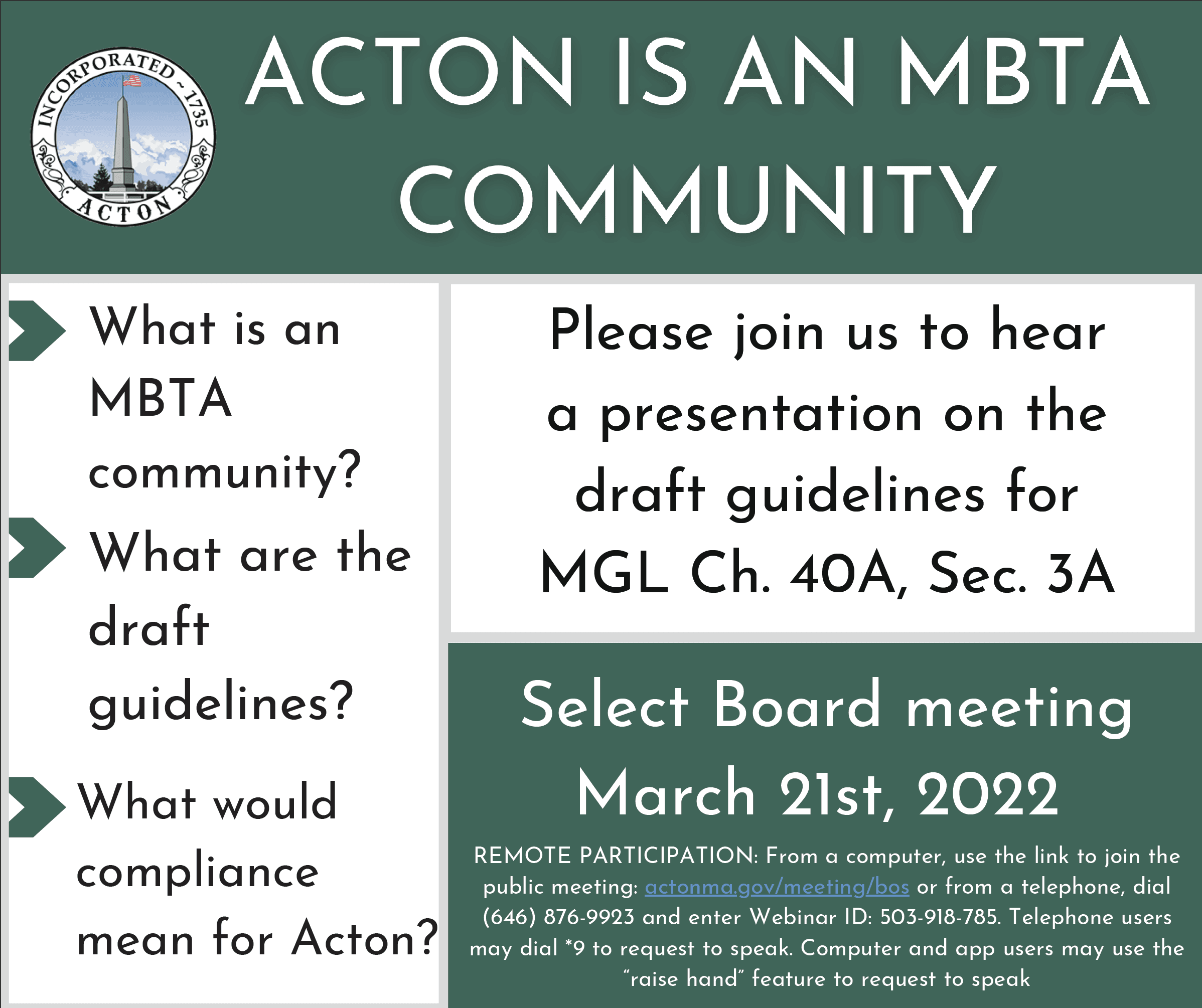 INCORPORATED ~ 1735
ACTON

ACTON IS AN MBTA COMMUNITY

What is an MBTA community?

What are the draft guidelines?

What would compliance mean for Acton?

Please join us to hear a presentation on the draft guidelines for MGL Ch. 40A, Sec. 3A

Select Board meeting March 21st, 2022

REMOTE PARTICIPATION: From a computer, use the link to join the public meeting: actonma.gov/meeting/bos or from a telephone, dial (646) 876-9923 and enter Webinar ID: 503-918-785. Telephone users may dial *9 to request to speak. Computer and app users may use the "raise hand" feature to request to speak